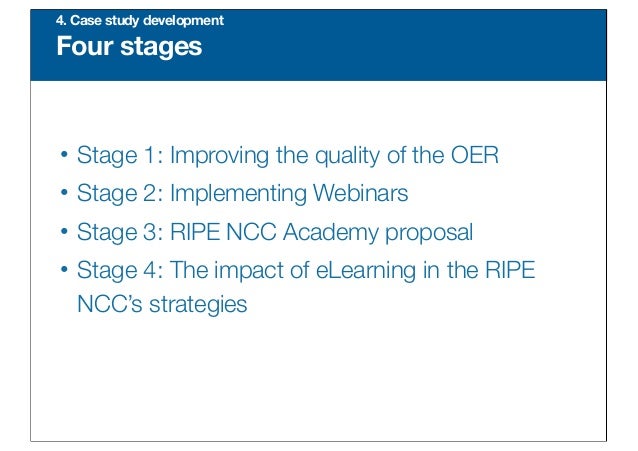 4. Case study development
Four stages

• Stage 1: Improving the quality of the OER
• Stage 2: Implementing Webinars
• Stage 3: RIPE NCC Academy proposal
• Stage 4: The impact of eLearning in the RIPE NCC's strategies